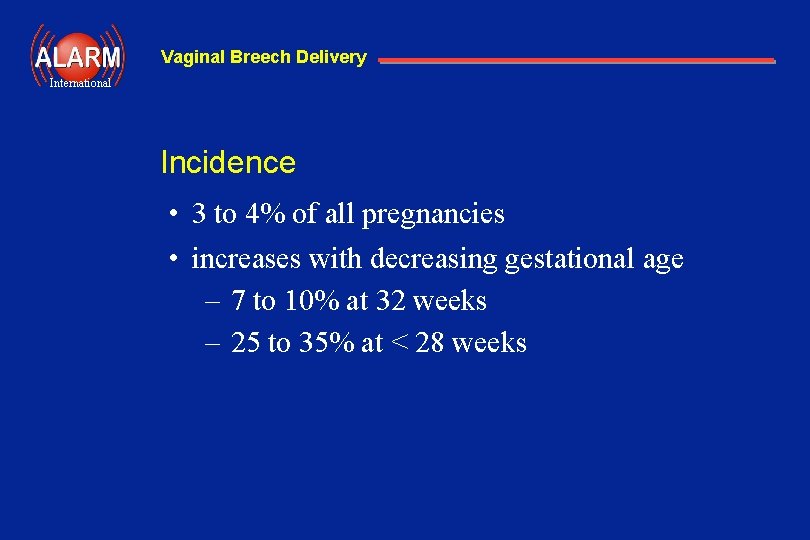 ALARM
International

Vaginal Breech Delivery

Incidence

• 3 to 4% of all pregnancies
• increases with decreasing gestational age
– 7 to 10% at 32 weeks
– 25 to 35% at < 28 weeks